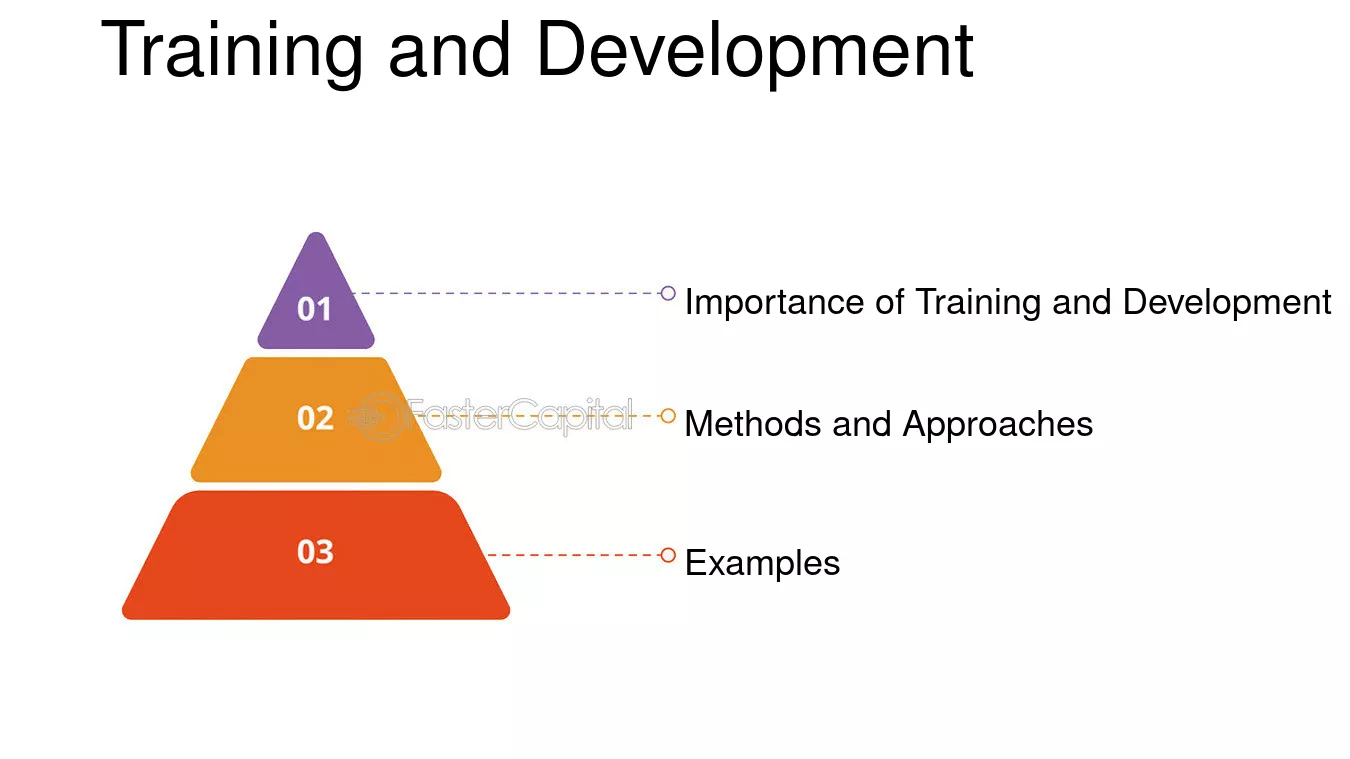 Training and Development

01

Importance of Training and Development

02

Methods and Approaches

03

Examples

FasterCapital